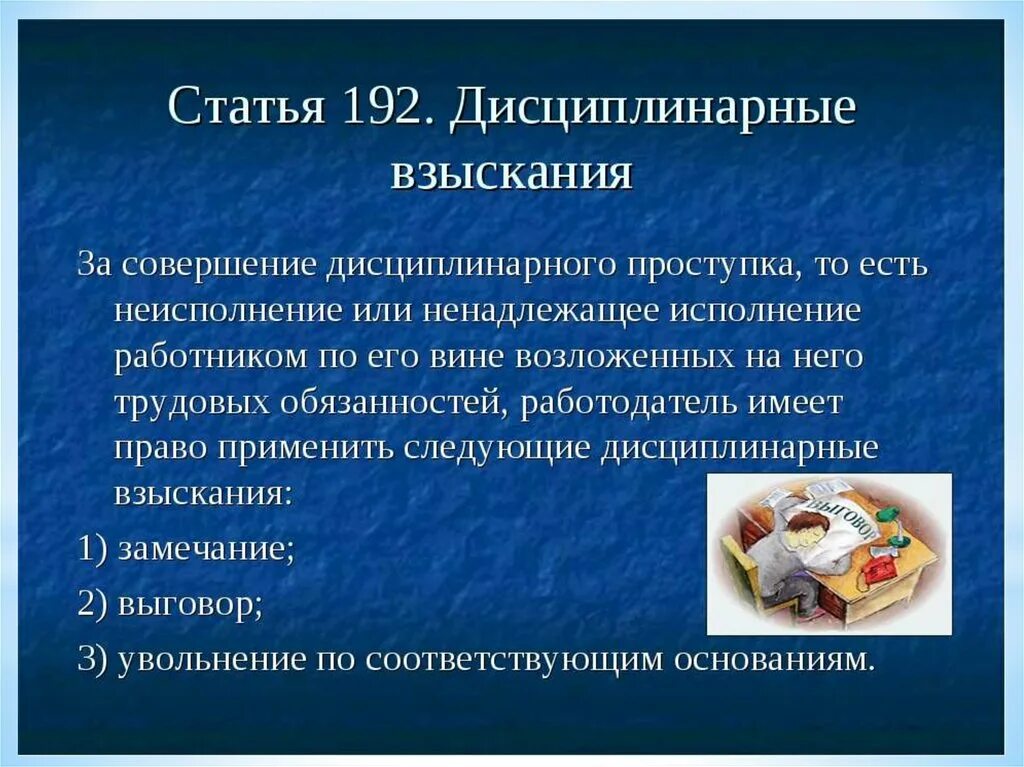 Статья 192. Дисциплинарные взыскания

За совершение дисциплинарного проступка, то есть неисполнение или ненадлежащее исполнение работником по его вине возложенных на него трудовых обязанностей, работодатель имеет право применить следующие дисциплинарные взыскания:

1) замечание;

2) выговор;

3) увольнение по соответствующим основаниям.

ВЫГОВОР